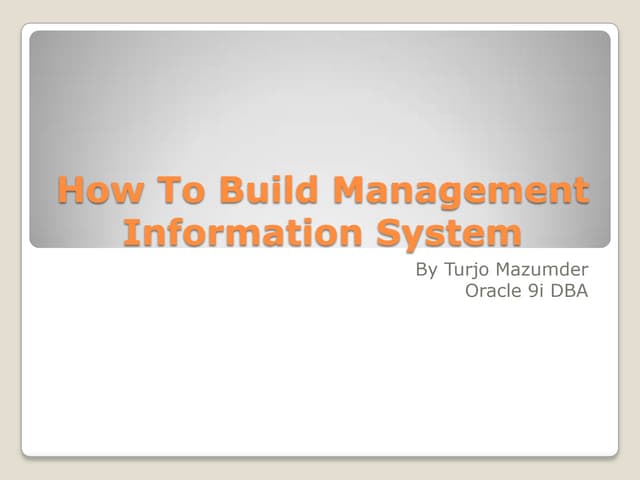 How To Build Management Information System

By Turjo Mazumder
Oracle 9i DBA